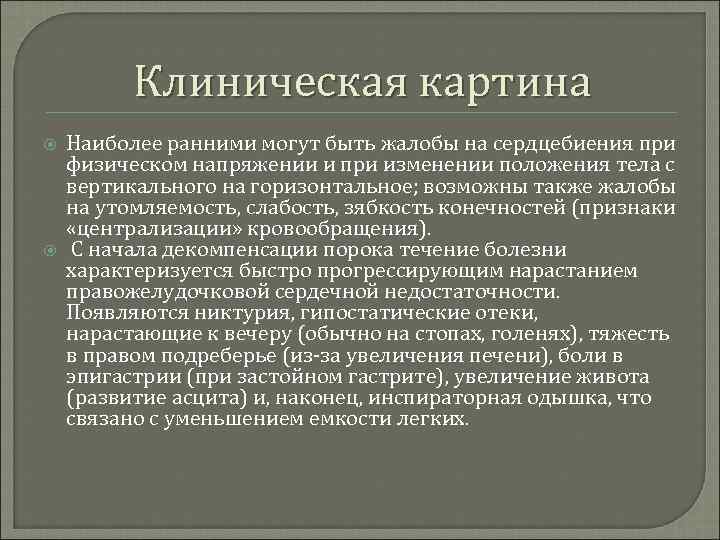 Клиническая картина

Наиболее ранними могут быть жалобы на сердцебиения при физическом напряжении и при изменении положения тела с вертикального на горизонтальное; возможны также жалобы на утомляемость, слабость, зябкость конечностей (признаки «централизации» кровообращения).

С начала декомпенсации порока течение болезни характеризуется быстро прогрессирующим нарастанием правожелудочковой сердечной недостаточности. Появляются никтурия, гипостатические отеки, нарастающие к вечеру (обычно на стопах, голенях), тяжесть в правом подреберье (из-за увеличения печени), боли в эпигастрии (при застойном гастрите), увеличение живота (развитие асцита) и, наконец, инспираторная одышка, что связано с уменьшением емкости легких.